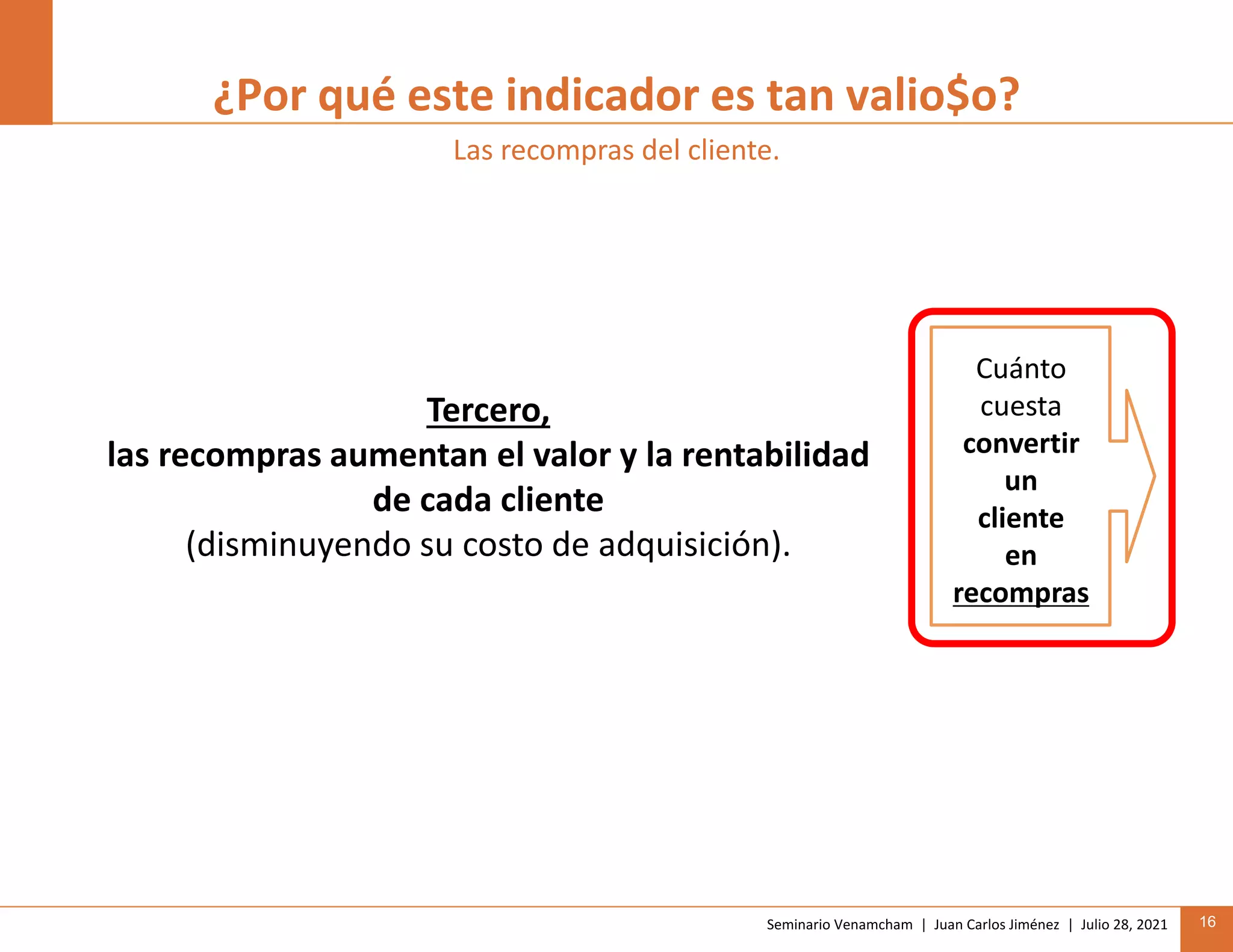 ¿Por qué este indicador es tan valio$o?

Las recompras del cliente.

Tercero,
las recompras aumentan el valor y la rentabilidad de cada cliente
(disminuyendo su costo de adquisición).

Cuánto cuesta convertir un cliente en recompras

Seminario Venamcham | Juan Carlos Jiménez | Julio 28, 2021

16